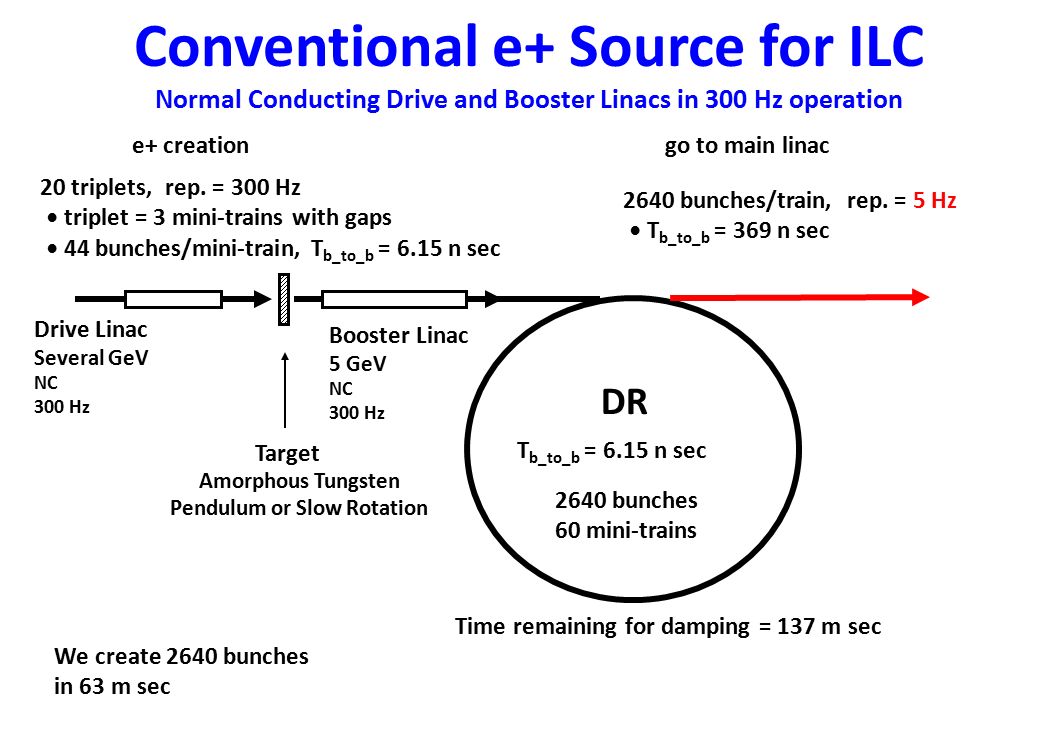 Conventional e+ Source for ILC

Normal Conducting Drive and Booster Linacs in 300 Hz operation

e+ creation

20 triplets, rep. = 300 Hz
• triplet = 3 mini-trains with gaps
• 44 bunches/mini-train, $T_{b\_to\_b}$ = 6.15 n sec

go to main linac

2640 bunches/train, rep. = 5 Hz
• $T_{b\_to\_b}$ = 369 n sec

Drive Linac
Several GeV
NC
300 Hz

Booster Linac
5 GeV
NC
300 Hz

Target
Amorphous Tungsten
Pendulum or Slow Rotation

DR

$T_{b\_to\_b}$ = 6.15 n sec

2640 bunches
60 mini-trains

Time remaining for damping = 137 m sec

We create 2640 bunches in 63 m sec